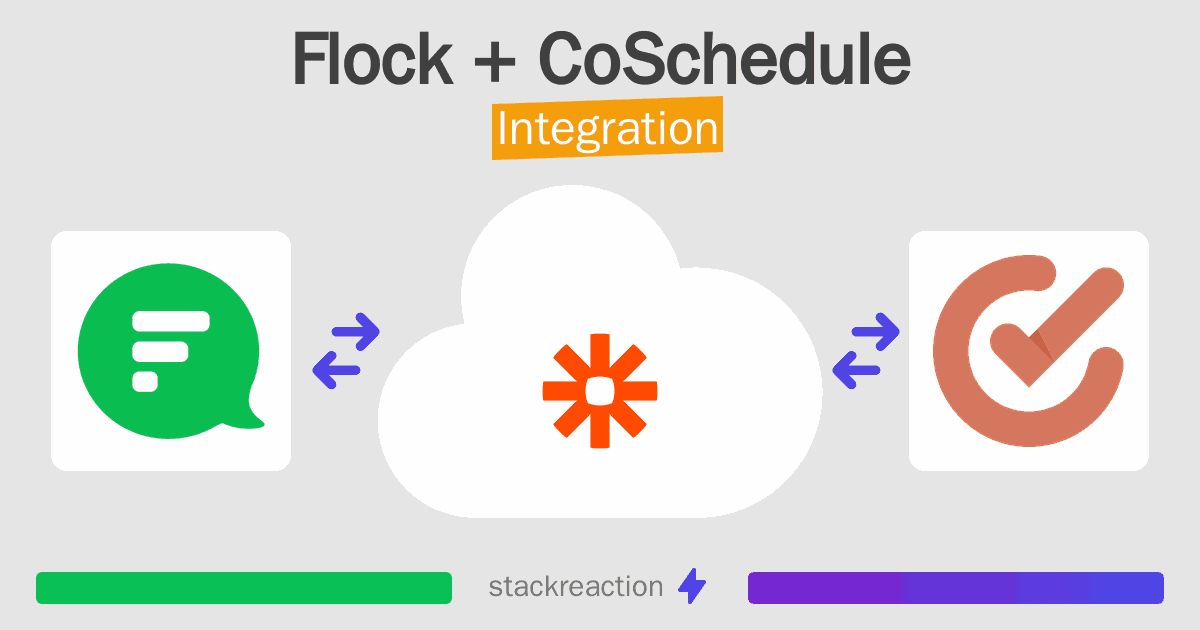 Flock + CoSchedule
Integration

stackreaction